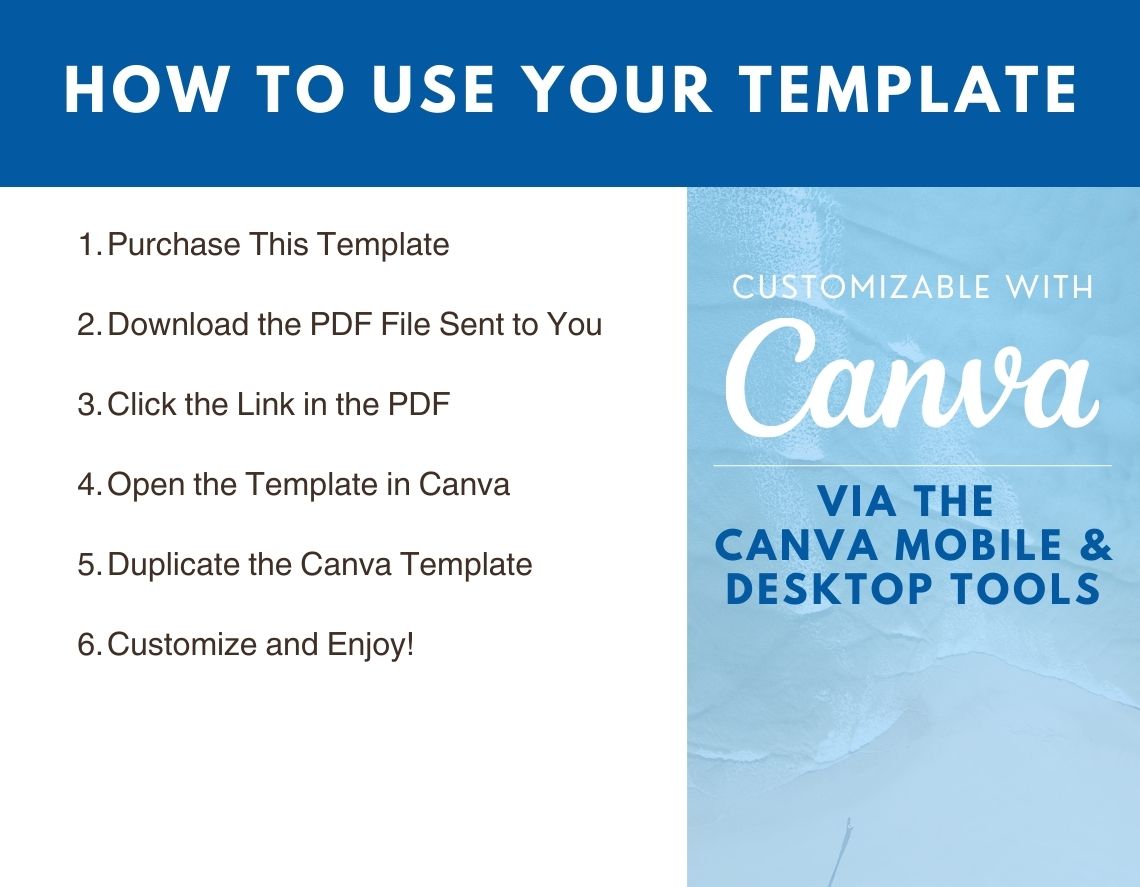 HOW TO USE YOUR TEMPLATE

1. Purchase This Template

2. Download the PDF File Sent to You

3. Click the Link in the PDF

4. Open the Template in Canva

5. Duplicate the Canva Template

6. Customize and Enjoy!

CUSTOMIZABLE WITH

Canva

VIA THE CANVA MOBILE & DESKTOP TOOLS